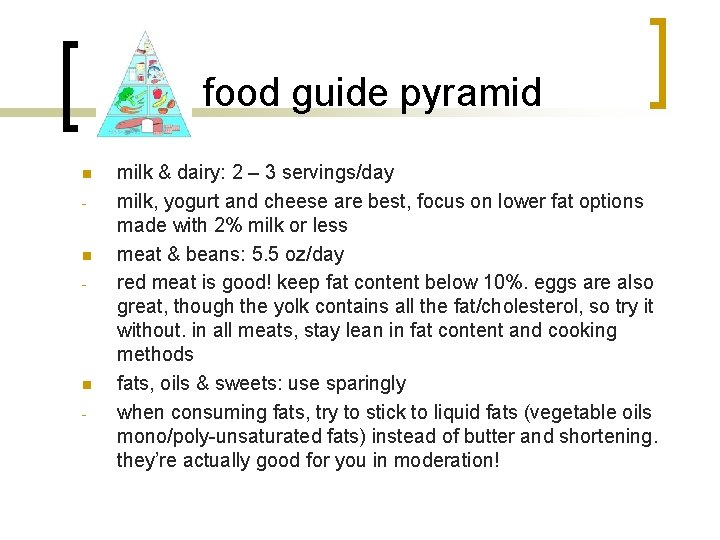 food guide pyramid

- milk & dairy: 2 – 3 servings/day
- milk, yogurt and cheese are best, focus on lower fat options made with 2% milk or less
- meat & beans: 5.5 oz/day
- red meat is good! keep fat content below 10%. eggs are also great, though the yolk contains all the fat/cholesterol, so try it without. in all meats, stay lean in fat content and cooking methods
- fats, oils & sweets: use sparingly
- when consuming fats, try to stick to liquid fats (vegetable oils mono/poly-unsaturated fats) instead of butter and shortening. they're actually good for you in moderation!